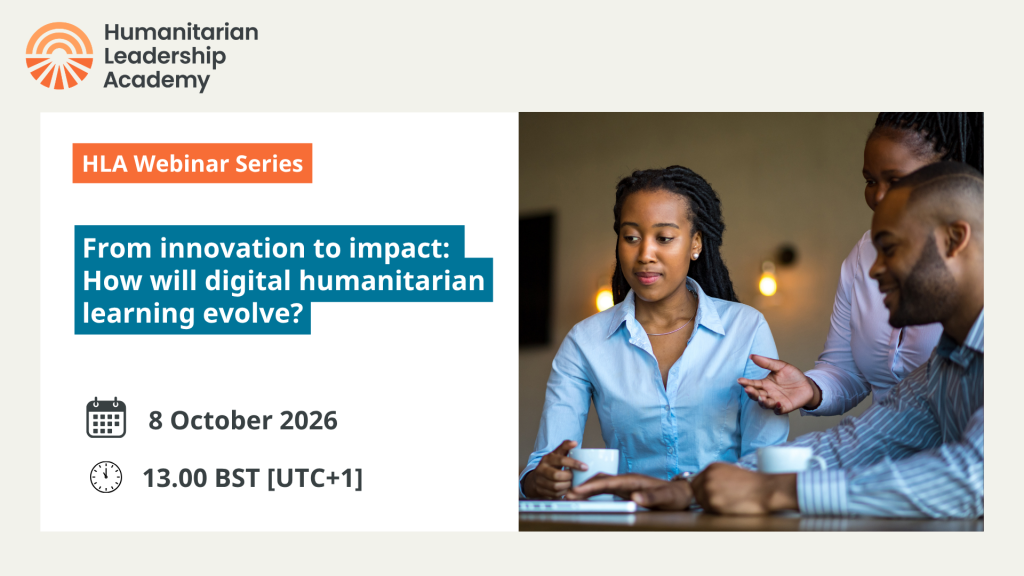 Humanitarian Leadership Academy

HLA Webinar Series

From innovation to impact: How will digital humanitarian learning evolve?

8 October 2026

13.00 BST [UTC+1]